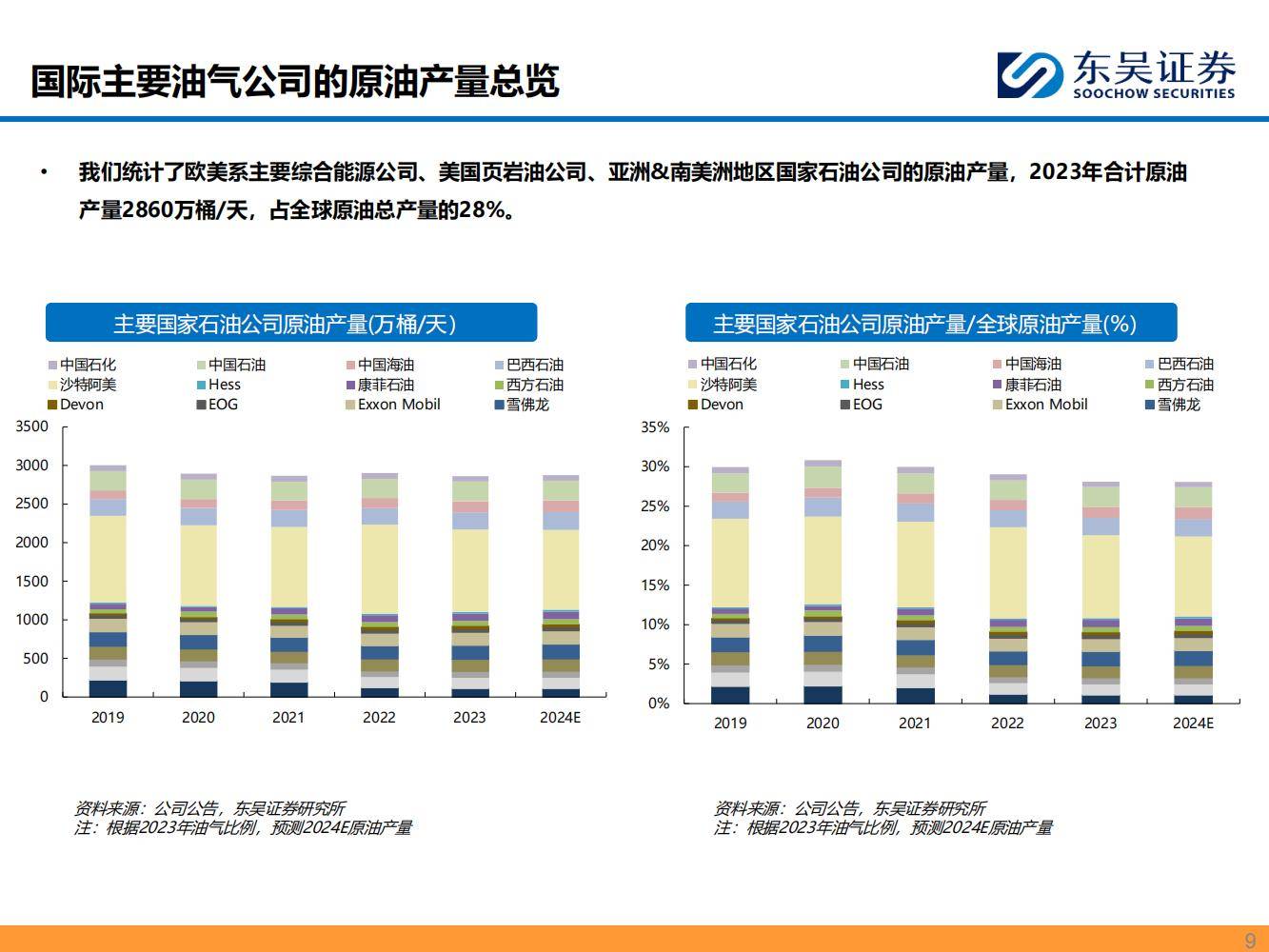 国际主要油气公司的原油产量总览

东吴证券
SOOCHOW SECURITIES

• 我们统计了欧美系主要综合能源公司、美国页岩油公司、亚洲&南美洲地区国家石油公司的原油产量，2023年合计原油产量2860万桶/天，占全球原油总产量的28%。

主要国家石油公司原油产量(万桶/天)

中国石化 中国石油 中国海油 巴西石油 沙特阿美 Hess 康菲石油 西方石油 Devon EOG Exxon Mobil 雪佛龙

3500
3000
2500
2000
1500
1000
500
0

2019 2020 2021 2022 2023 2024E

资料来源：公司公告，东吴证券研究所
注：根据2023年油气比例，预测2024E原油产量

主要国家石油公司原油产量/全球原油产量(%)

中国石化 中国石油 中国海油 巴西石油 沙特阿美 Hess 康菲石油 西方石油 Devon EOG Exxon Mobil 雪佛龙

35%
30%
25%
20%
15%
10%
5%
0%

2019 2020 2021 2022 2023 2024E

资料来源：公司公告，东吴证券研究所
注：根据2023年油气比例，预测2024E原油产量

9